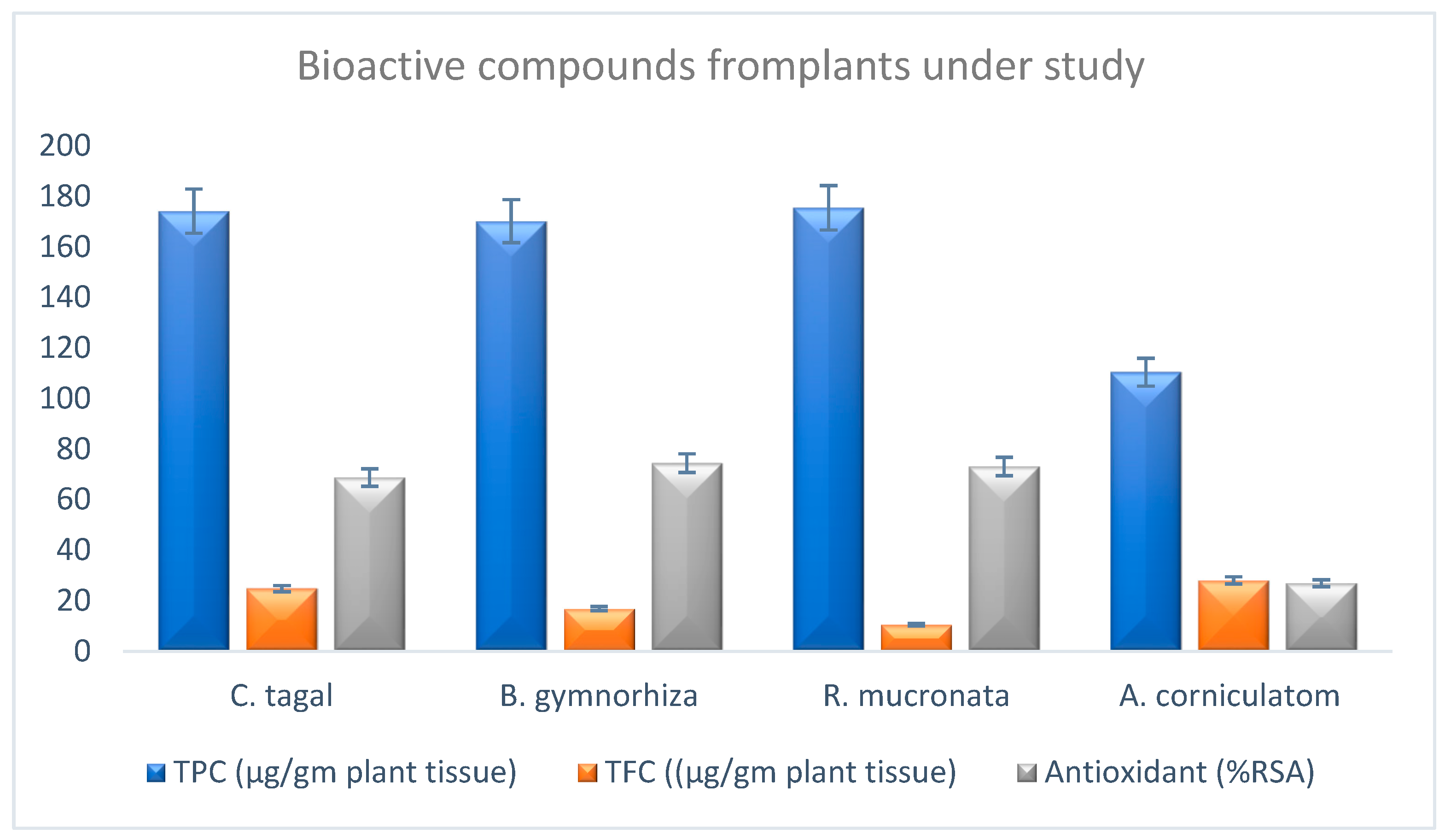 Bioactive compounds fromplants under study

200
180
160
140
120
100
80
60
40
20
0

C. tagal
B. gymnorhiza
R. mucronata
A. corniculatom

TPC (µg/gm plant tissue)
TFC ((µg/gm plant tissue)
Antioxidant (%RSA)